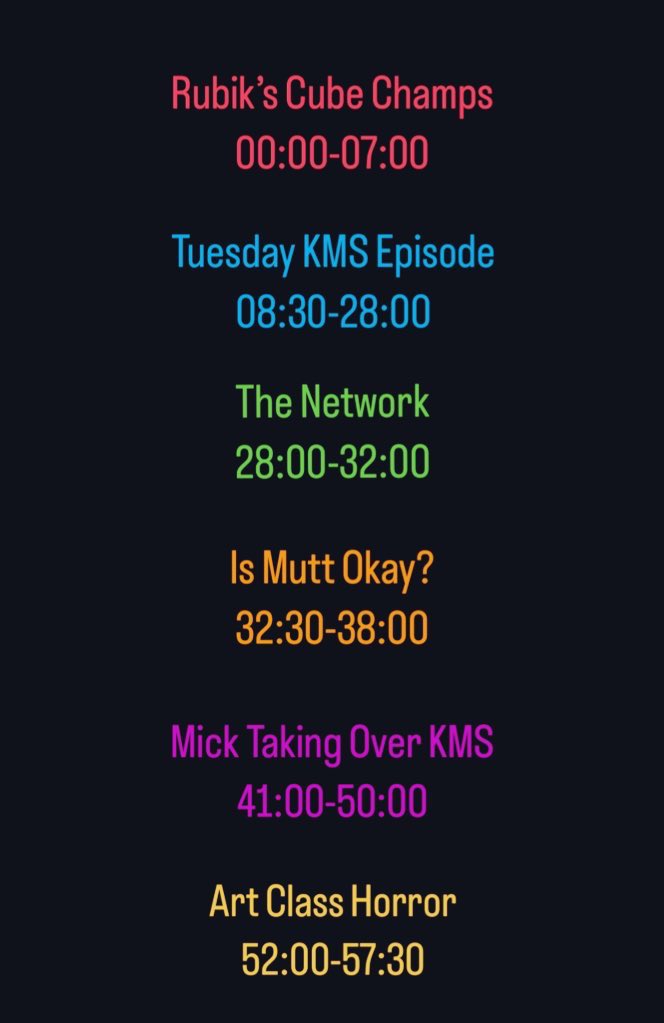 Rubik's Cube Champs
00:00-07:00

Tuesday KMS Episode
08:30-28:00

The Network
28:00-32:00

Is Mutt Okay?
32:30-38:00

Mick Taking Over KMS
41:00-50:00

Art Class Horror
52:00-57:30